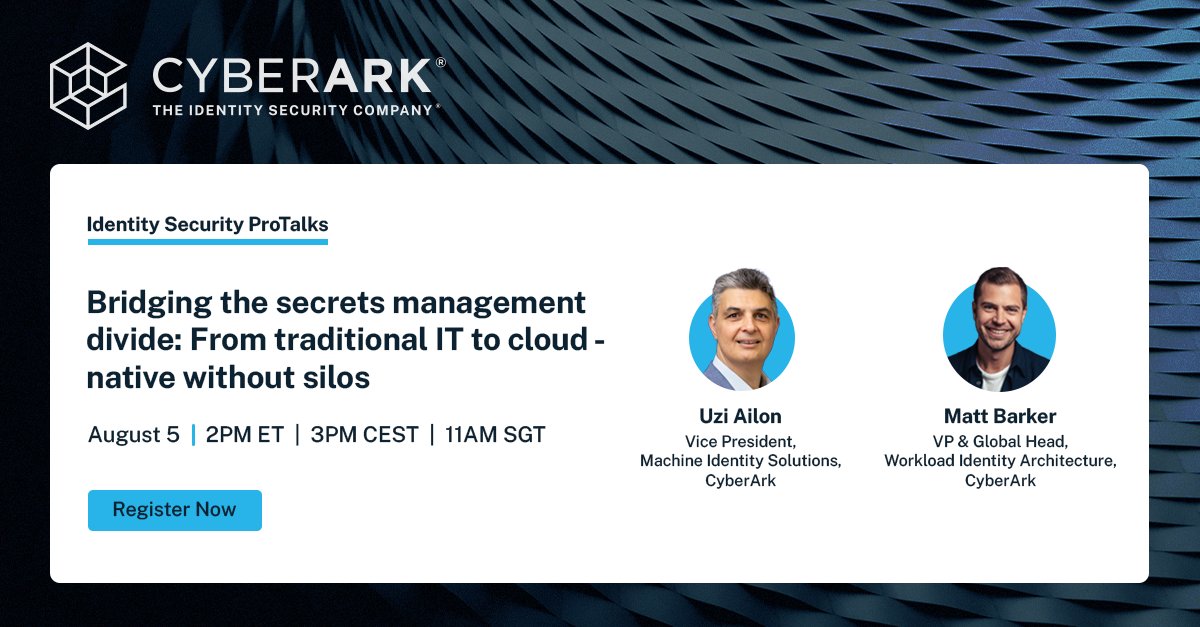 CYBERARK®
THE IDENTITY SECURITY COMPANY®

Identity Security ProTalks

Bridging the secrets management divide: From traditional IT to cloud - native without silos

August 5 | 2PM ET | 3PM CEST | 11AM SGT

Register Now

Uzi Ailon
Vice President, Machine Identity Solutions, CyberArk

Matt Barker
VP & Global Head, Workload Identity Architecture, CyberArk